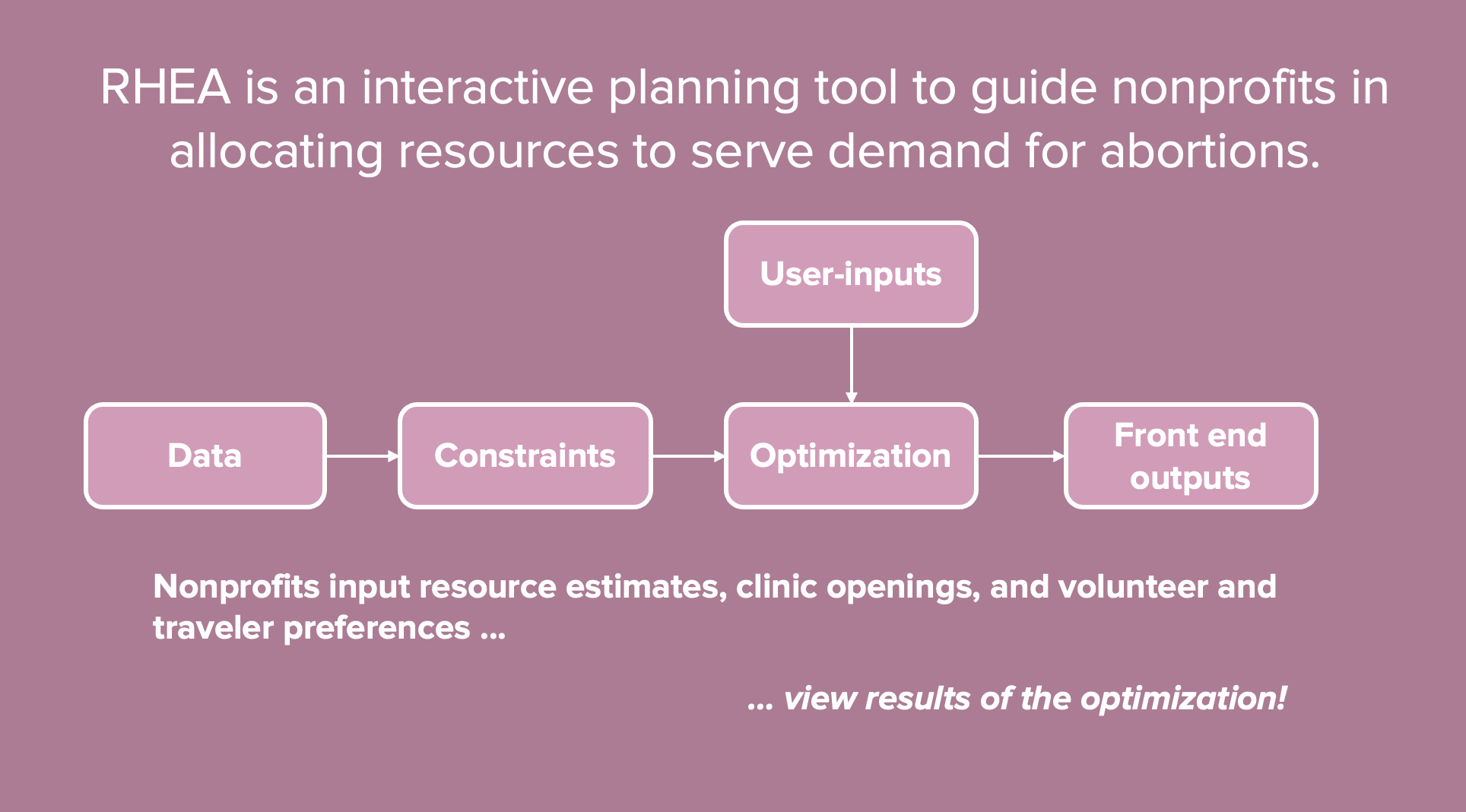 RHEA is an interactive planning tool to guide nonprofits in allocating resources to serve demand for abortions.

User-inputs

Data

Constraints

Optimization

Front end outputs

Nonprofits input resource estimates, clinic openings, and volunteer and traveler preferences ...

... view results of the optimization!